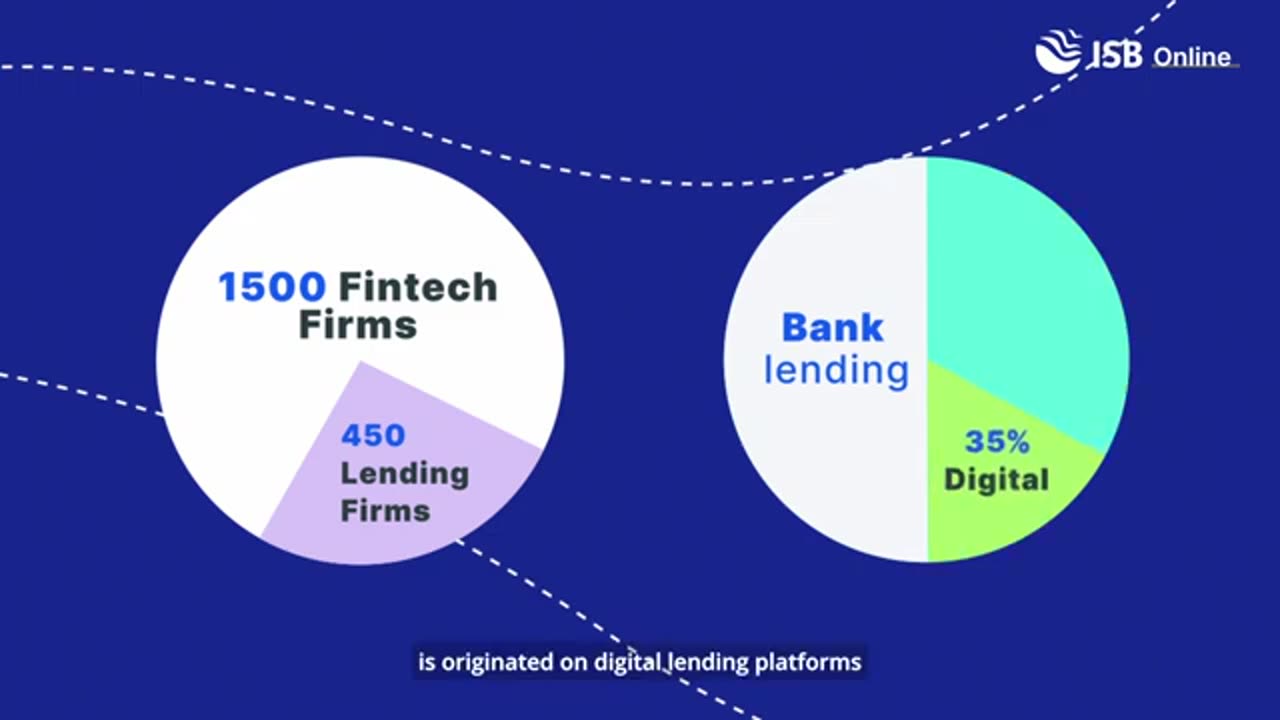 ISB Online

1500 Fintech Firms

450 Lending Firms

Bank lending

35% Digital

is originated on digital lending platforms